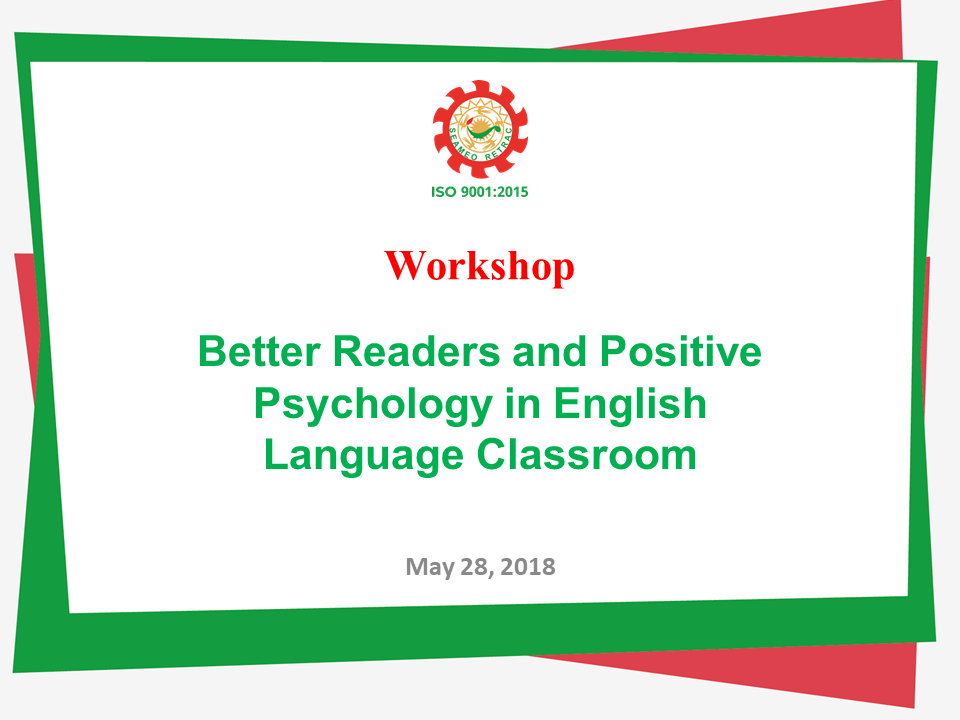 SEAMEO RETRAC

ISO 9001:2015

Workshop

Better Readers and Positive Psychology in English Language Classroom

May 28, 2018